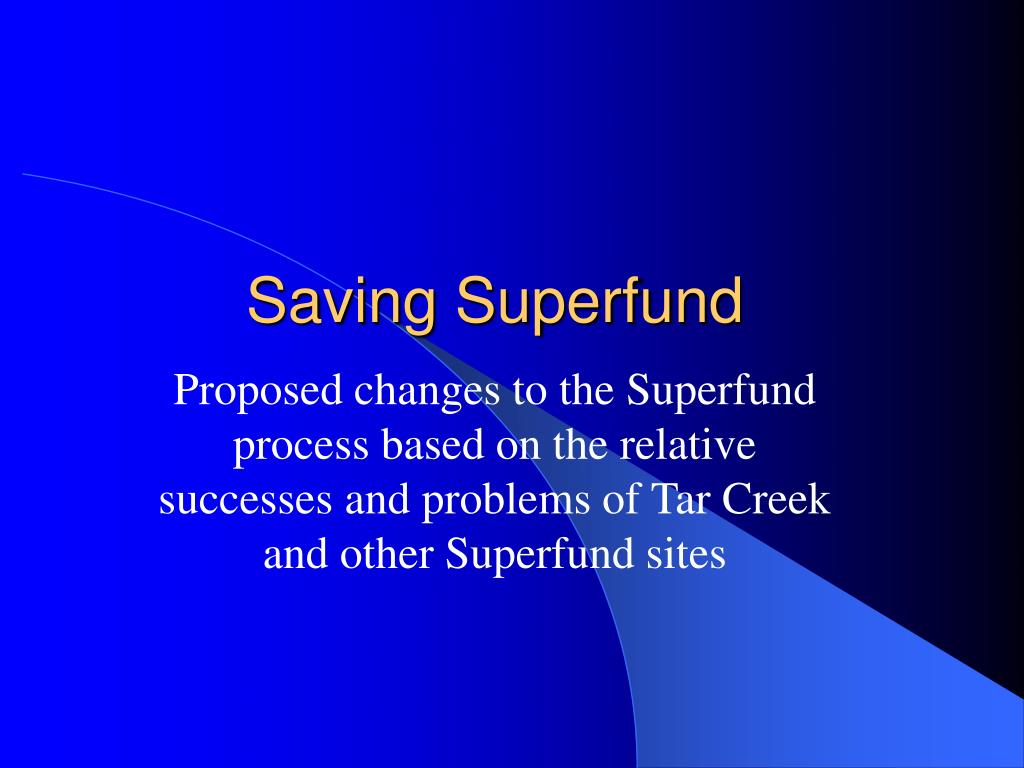 Saving Superfund

Proposed changes to the Superfund process based on the relative successes and problems of Tar Creek and other Superfund sites